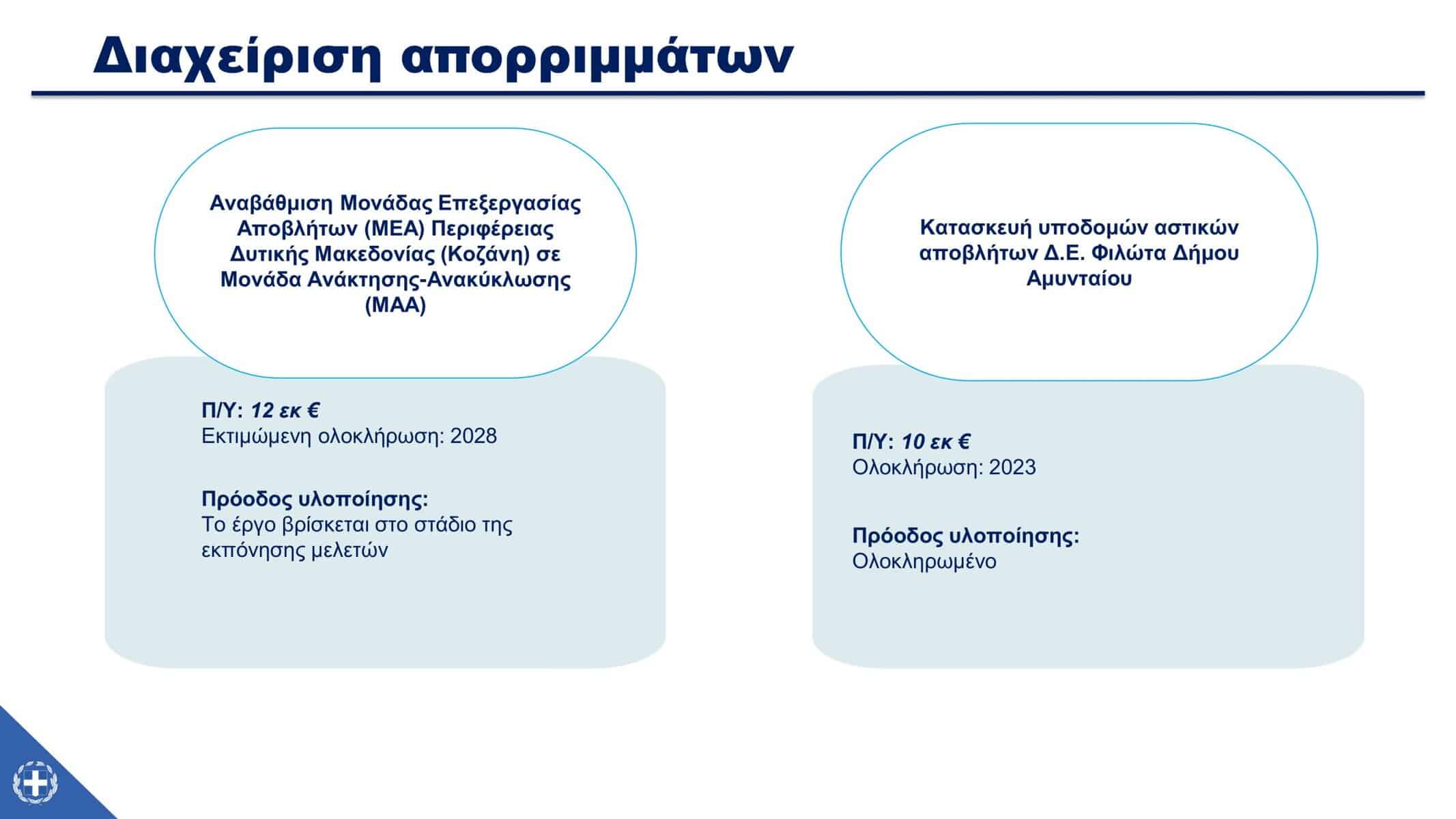 Διαχείριση απορριμμάτων

Αναβάθμιση Μονάδας Επεξεργασίας Αποβλήτων (ΜΕΑ) Περιφέρειας Δυτικής Μακεδονίας (Κοζάνη) σε Μονάδα Ανάκτησης-Ανακύκλωσης (ΜΑΑ)

Π/Υ: 12 εκ €
Εκτιμώμενη ολοκλήρωση: 2028

Πρόοδος υλοποίησης:
Το έργο βρίσκεται στο στάδιο της εκπόνησης μελετών

Κατασκευή υποδομών αστικών αποβλήτων Δ.Ε. Φιλώτα Δήμου Αμυνταίου

Π/Υ: 10 εκ €
Ολοκλήρωση: 2023

Πρόοδος υλοποίησης:
Ολοκληρωμένο